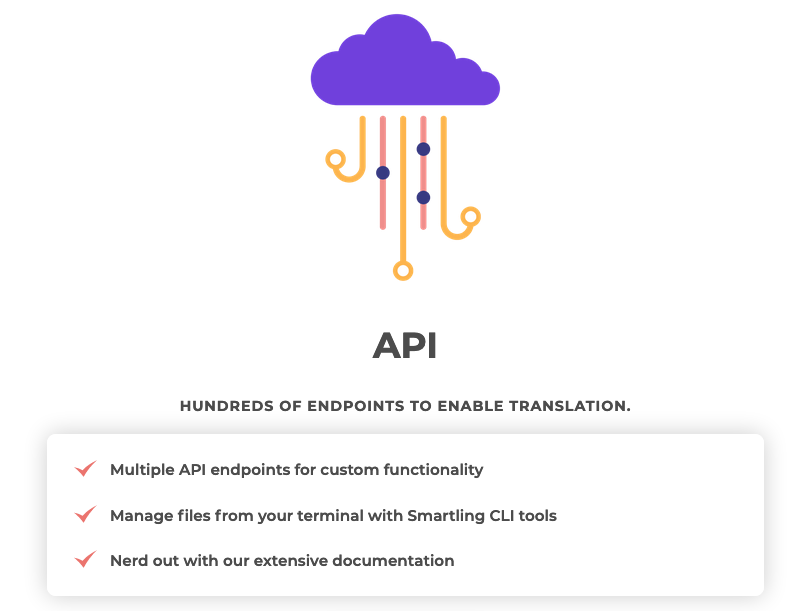 API

HUNDREDS OF ENDPOINTS TO ENABLE TRANSLATION.

Multiple API endpoints for custom functionality

Manage files from your terminal with Smartling CLI tools

Nerd out with our extensive documentation